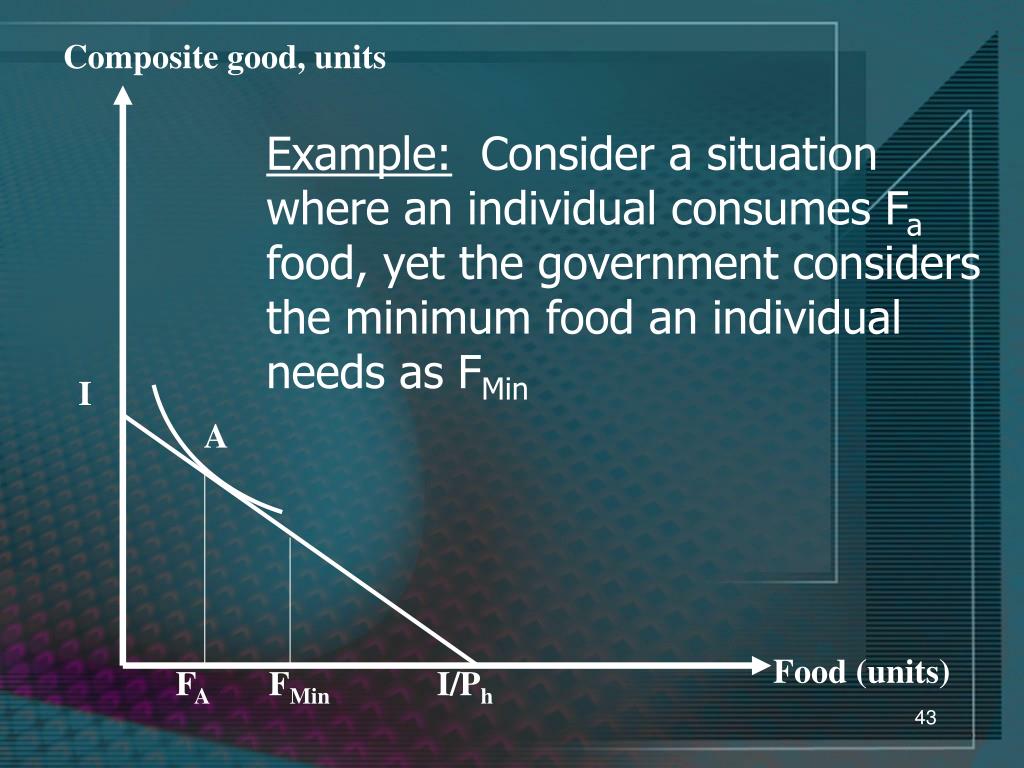 Composite good, units

Example: Consider a situation where an individual consumes $F_a$ food, yet the government considers the minimum food an individual needs as $F_{Min}$

I

A

$F_A$ $F_{Min}$ $I/P_h$ Food (units)

43